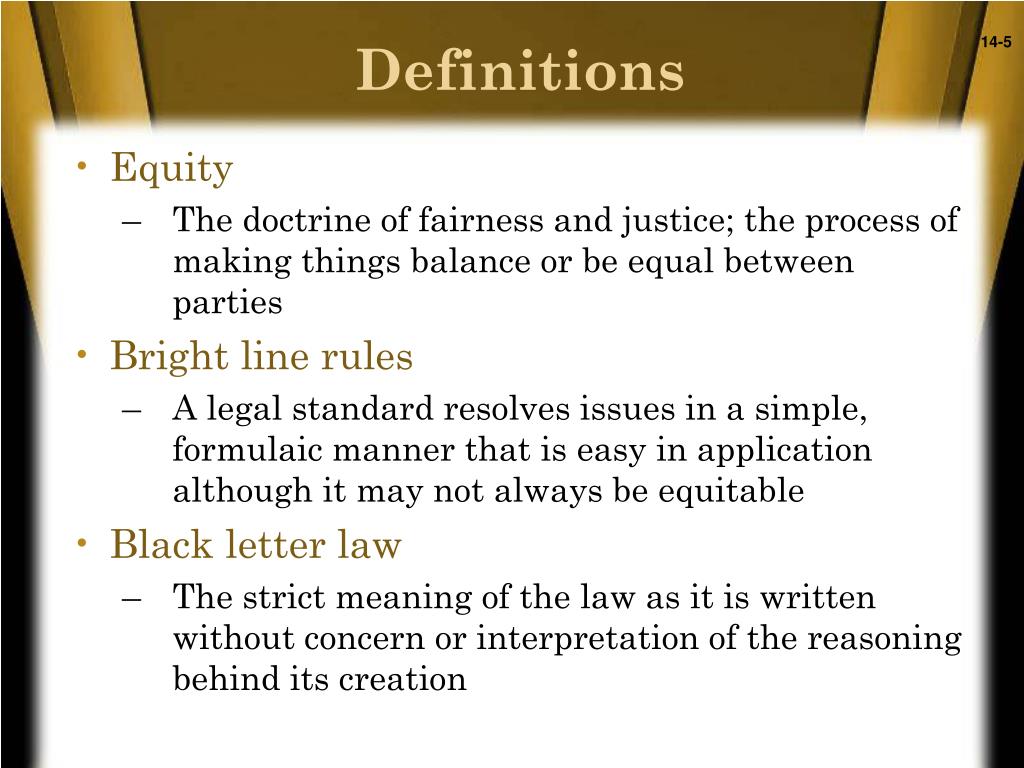 Definitions

14-5

• Equity
– The doctrine of fairness and justice; the process of making things balance or be equal between parties
• Bright line rules
– A legal standard resolves issues in a simple, formulaic manner that is easy in application although it may not always be equitable
• Black letter law
– The strict meaning of the law as it is written without concern or interpretation of the reasoning behind its creation